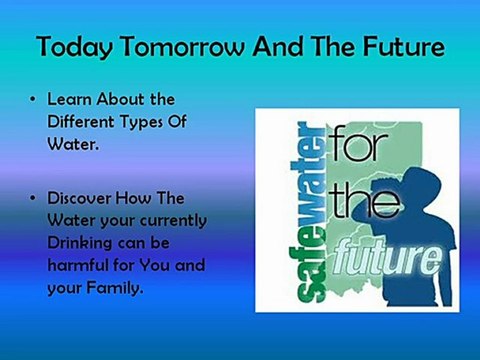 Today Tomorrow And The Future

• Learn About the Different Types Of Water.

• Discover How The Water your currently Drinking can be harmful for You and your Family.

safewater for the future